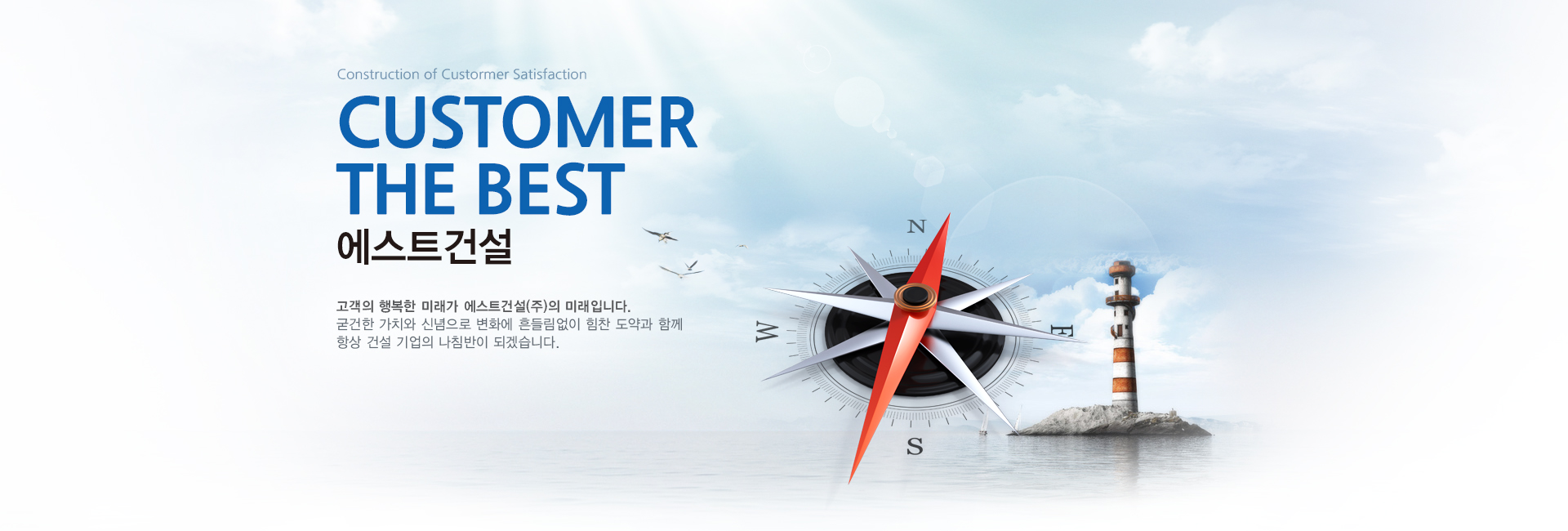 Construction of Custormer Satisfaction

CUSTOMER THE BEST

에스트건설

고객의 행복한 미래가 에스트건설(주)의 미래입니다.
굳건한 가치와 신념으로 변화에 흔들림없이 힘찬 도약과 함께 항상 건설 기업의 나침반이 되겠습니다.

N
W
E
S